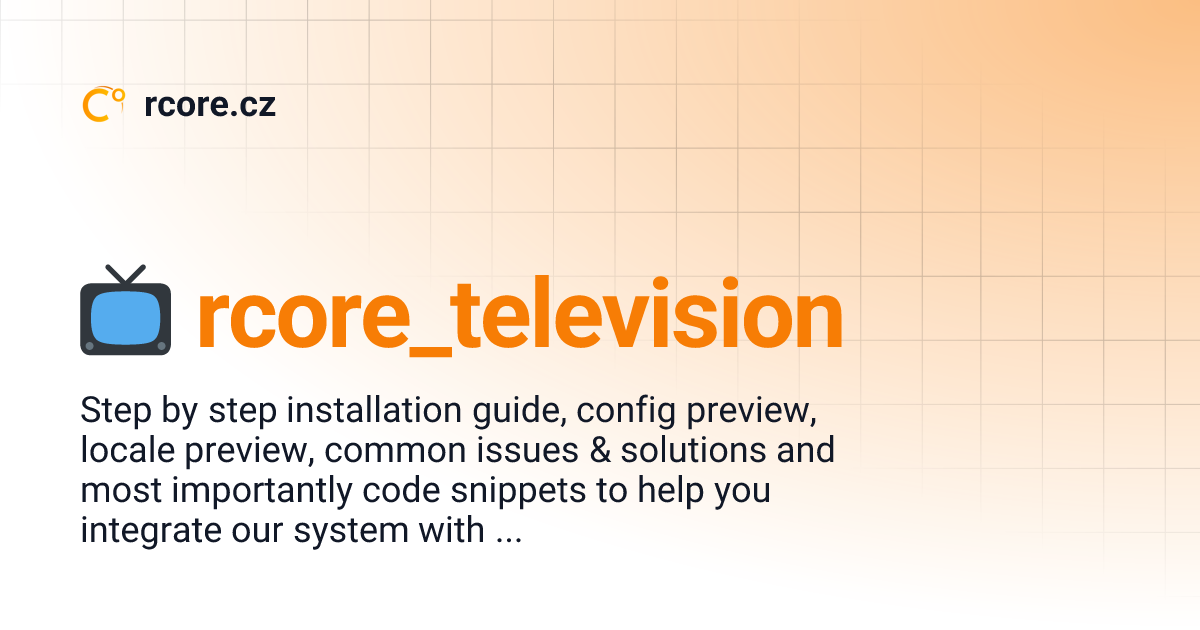 rcore.cz

rcore_television

Step by step installation guide, config preview, locale preview, common issues & solutions and most importantly code snippets to help you integrate our system with ...